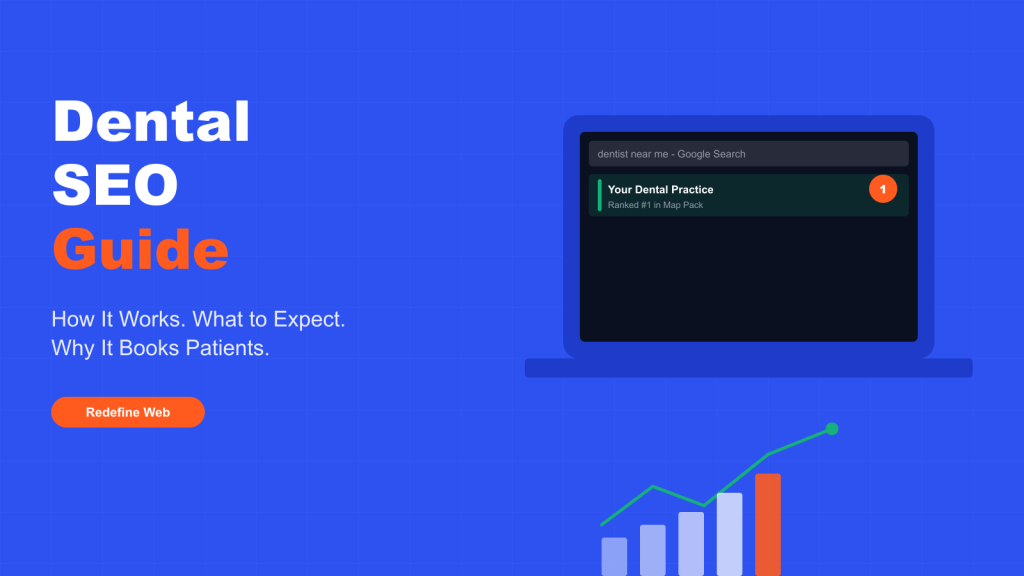 Dental
SEO
Guide

How It Works. What to Expect.
Why It Books Patients.

Redefine Web

dentist near me - Google Search

Your Dental Practice
Ranked #1 in Map Pack

1